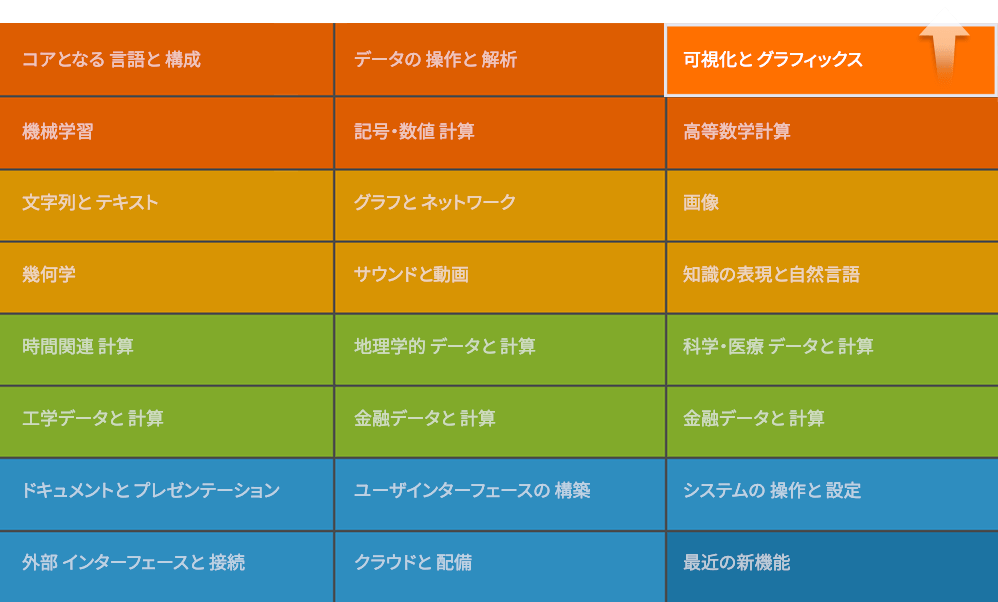 | コアとなる 言語と 構成 | データの 操作と 解析 | 可視化と グラフィックス |
|---|---|---|
| 機械学習 | 記号・数値 計算 | 高等数学計算 |
| 文字列と テキスト | グラフと ネットワーク | 画像 |
| 幾何学 | サウンドと動画 | 知識の表現と自然言語 |
| 時間関連 計算 | 地理学的 データと 計算 | 科学・医療 データと 計算 |
| 工学データと 計算 | 金融データと 計算 | 金融データと 計算 |
| ドキュメントと プレゼンテーション | ユーザインターフェースの 構築 | システムの 操作と 設定 |
| 外部 インターフェースと 接続 | クラウドと 配備 | 最近の新機能 |